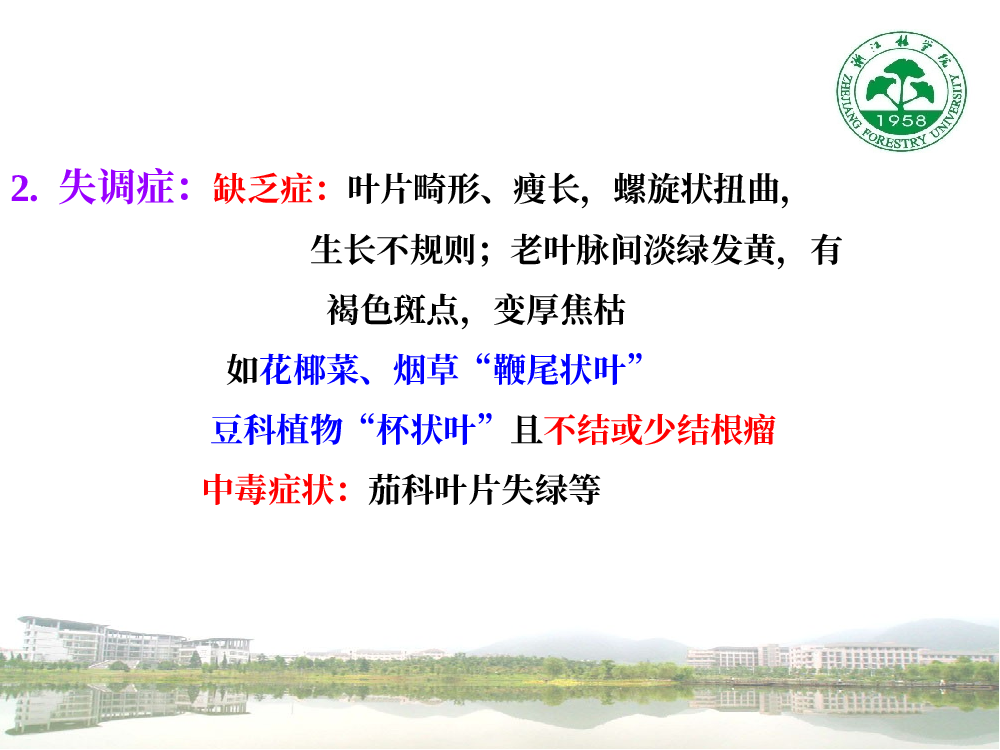 浙江林学院
1958
ZHEJIANG FORESTRY UNIVERSITY

2. 失调症：缺乏症：叶片畸形、瘦长，螺旋状扭曲，生长不规则；老叶脉间淡绿发黄，有褐色斑点，变厚焦枯

如花椰菜、烟草“鞭尾状叶”

豆科植物“杯状叶”且不结或少结根瘤

中毒症状：茄科叶片失绿等